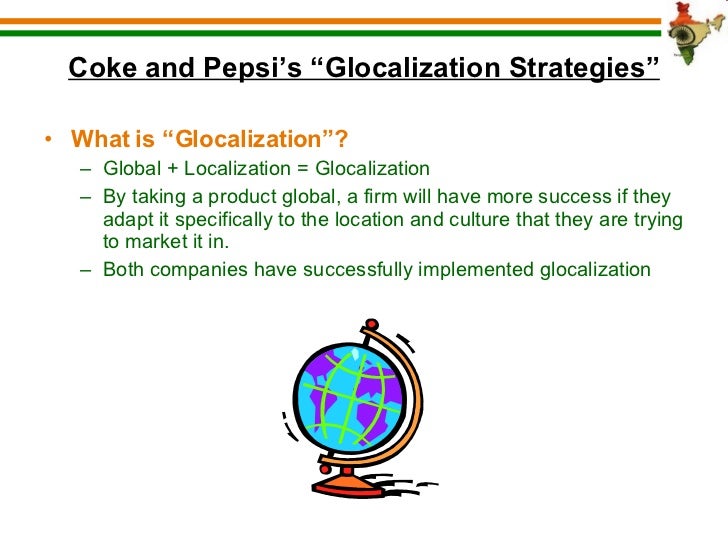 Coke and Pepsi's "Glocalization Strategies"

• What is "Glocalization"?
– Global + Localization = Glocalization
– By taking a product global, a firm will have more success if they adapt it specifically to the location and culture that they are trying to market it in.
– Both companies have successfully implemented glocalization